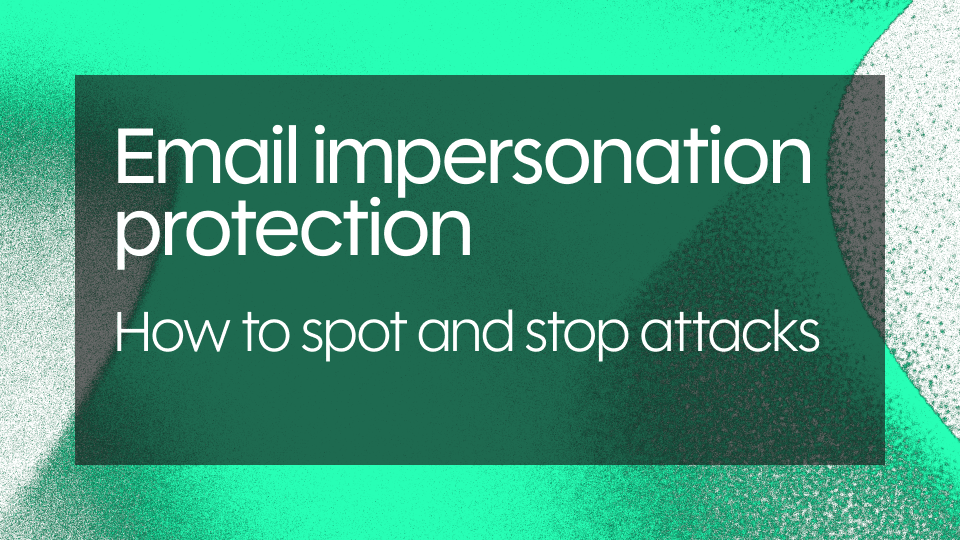 Email impersonation protection

How to spot and stop attacks